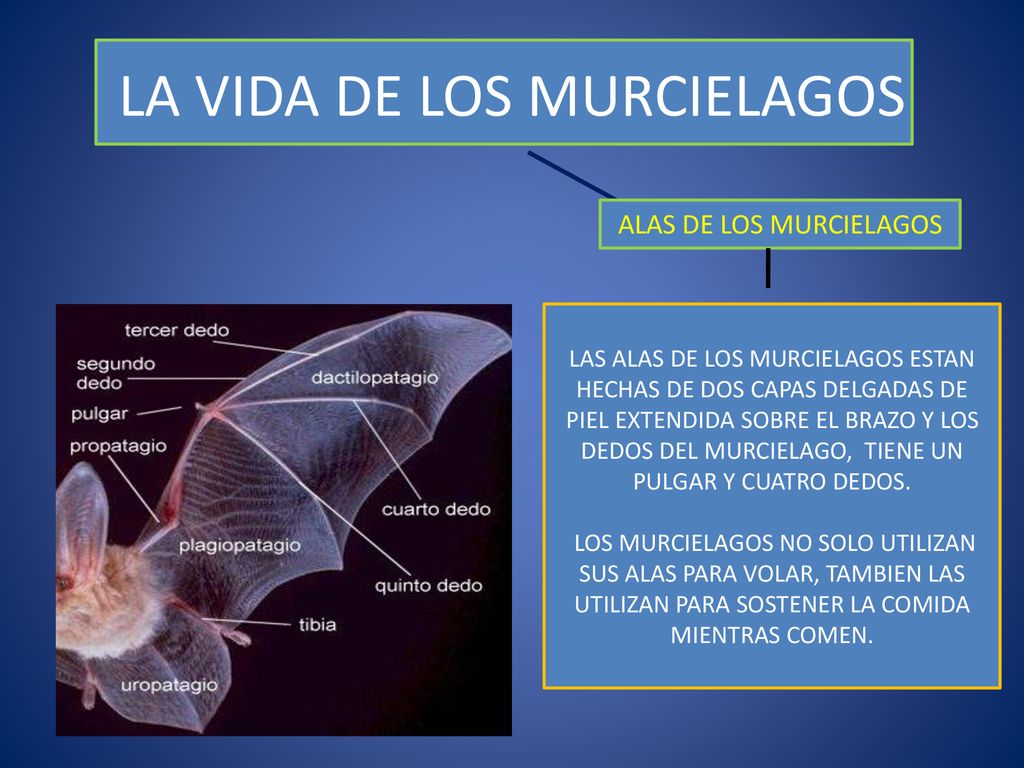 LA VIDA DE LOS MURCIELAGOS

ALAS DE LOS MURCIELAGOS

tercer dedo
segundo dedo
pulgar
propatagio
dactilopatagio
cuarto dedo
plagiopatagio
quinto dedo
tibia
uropatagio

LAS ALAS DE LOS MURCIELAGOS ESTAN HECHAS DE DOS CAPAS DELGADAS DE PIEL EXTENDIDA SOBRE EL BRAZO Y LOS DEDOS DEL MURCIELAGO, TIENE UN PULGAR Y CUATRO DEDOS.

LOS MURCIELAGOS NO SOLO UTILIZAN SUS ALAS PARA VOLAR, TAMBIEN LAS UTILIZAN PARA SOSTENER LA COMIDA MIENTRAS COMEN.